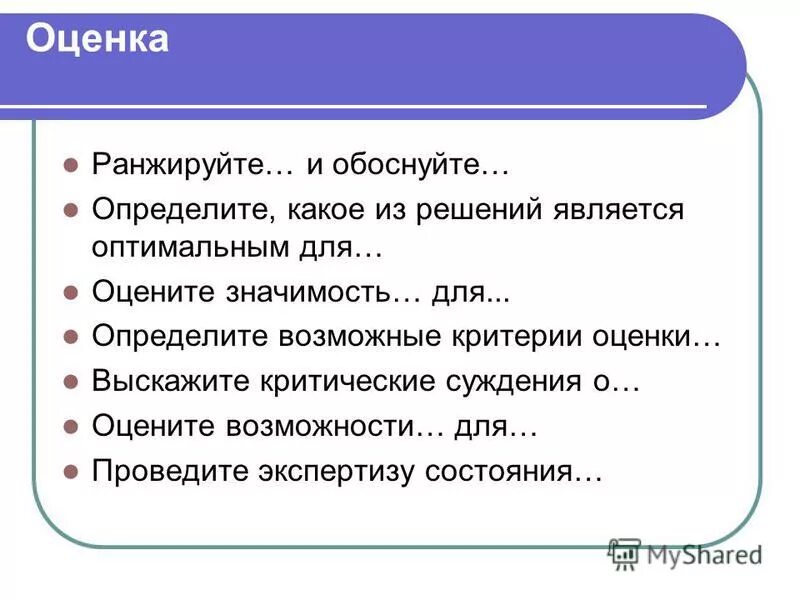 Оценка

- Ранжируйте… и обоснуйте…
- Определите, какое из решений является оптимальным для…
- Оцените значимость… для...
- Определите возможные критерии оценки…
- Выскажите критические суждения о…
- Оцените возможности… для…
- Проведите экспертизу состояния…

MyShared